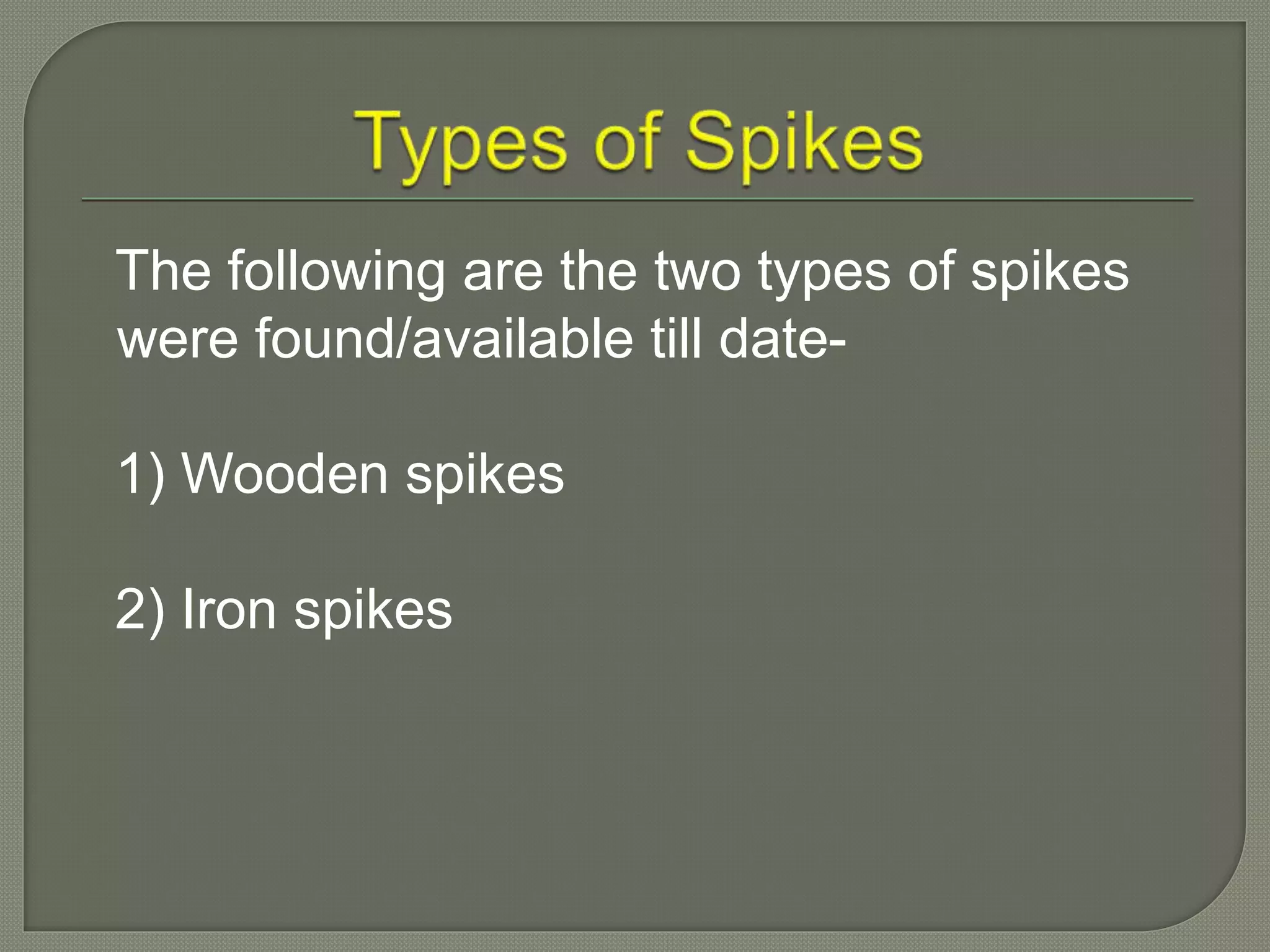 Types of Spikes

The following are the two types of spikes were found/available till date-

1) Wooden spikes

2) Iron spikes